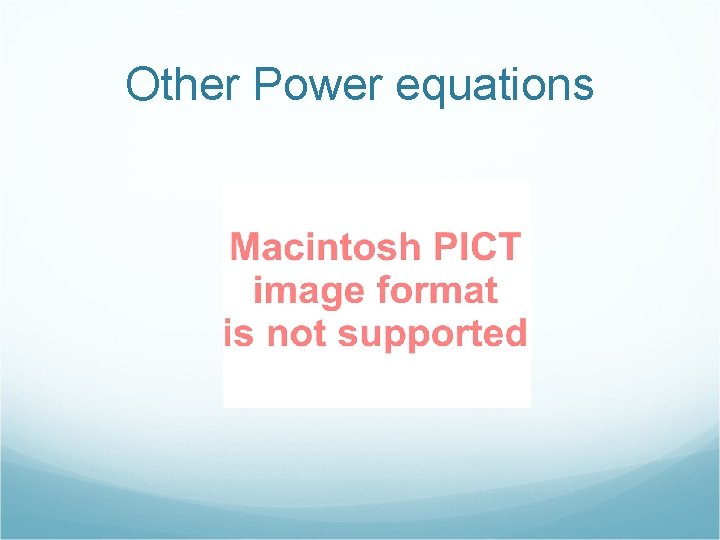 Other Power equations

Macintosh PICT image format is not supported